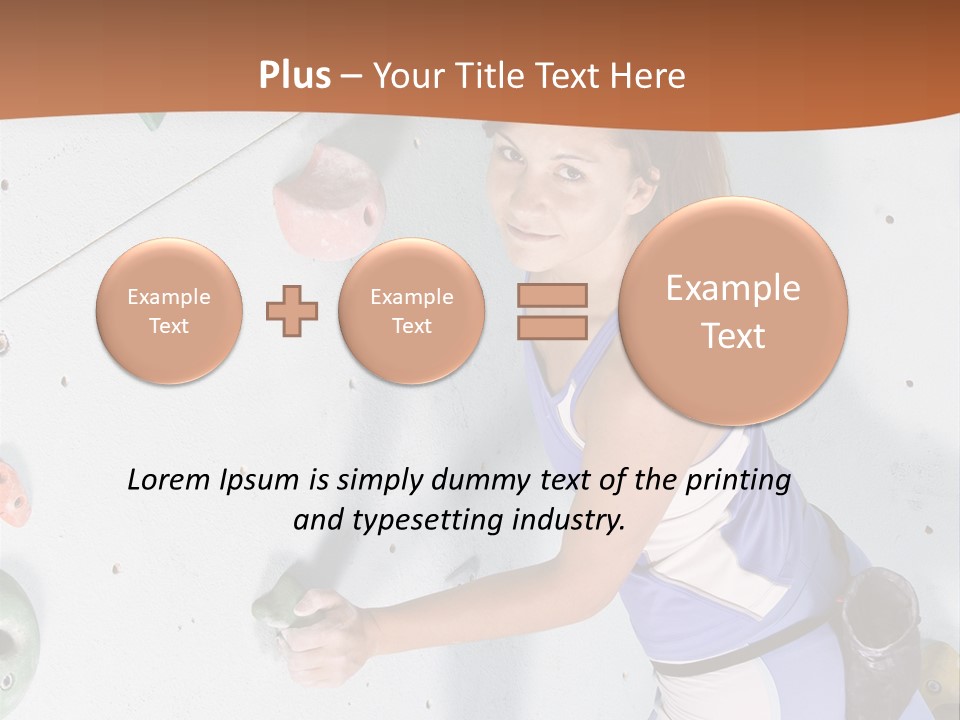 Plus – Your Title Text Here

Example Text

Example Text

Example Text

Lorem Ipsum is simply dummy text of the printing and typesetting industry.